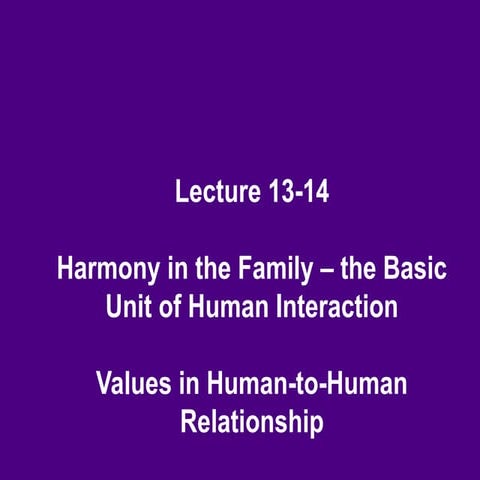 Lecture 13-14

Harmony in the Family – the Basic Unit of Human Interaction

Values in Human-to-Human Relationship